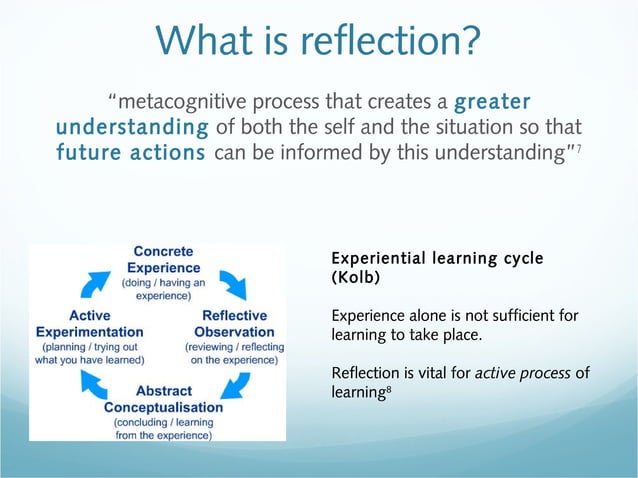 What is reflection?

"metacognitive process that creates a greater understanding of both the self and the situation so that future actions can be informed by this understanding"$^7$

Concrete Experience
(doing / having an experience)

Reflective Observation
(reviewing / reflecting on the experience)

Abstract Conceptualisation
(concluding / learning from the experience)

Active Experimentation
(planning / trying out what you have learned)

Experiential learning cycle (Kolb)

Experience alone is not sufficient for learning to take place.

Reflection is vital for active process of learning$^8$